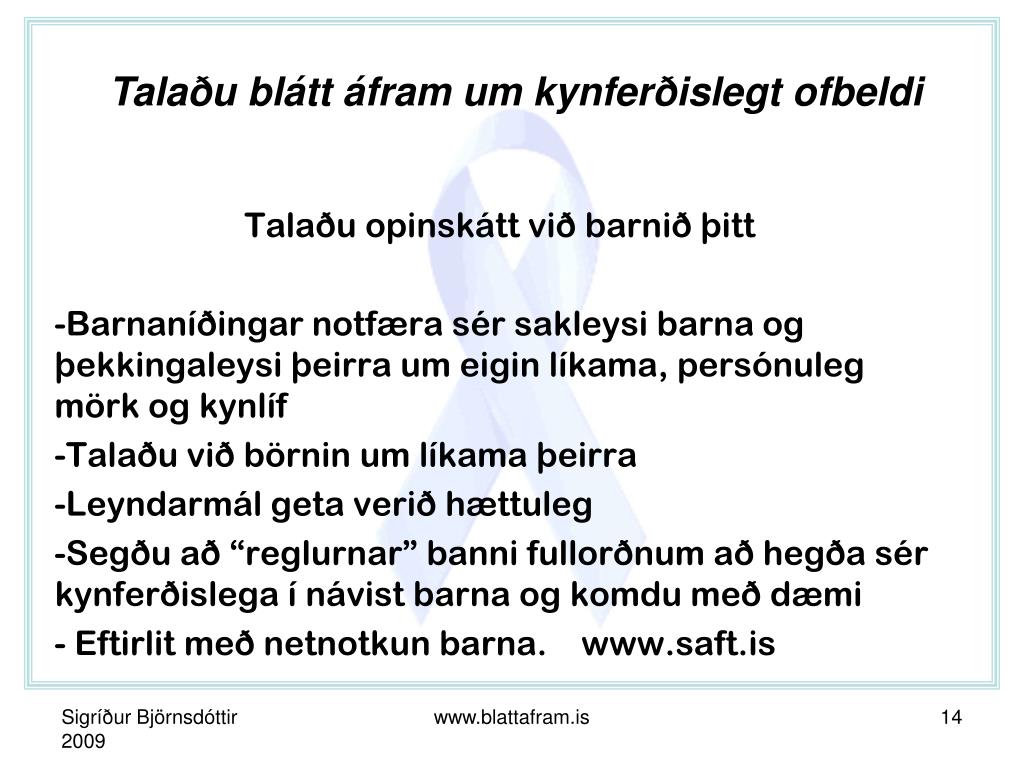 Talaðu blátt áfram um kynferðislegt ofbeldi

Talaðu opinskátt við barnið þitt

-Barnaníðingar notfæra sér sakleysi barna og þekkingaleysi þeirra um eigin líkama, persónuleg mörk og kynlíf

-Talaðu við börnin um líkama þeirra

-Leyndarmál geta verið hættuleg

-Segðu að “reglurnar” banni fullorðnum að hegða sér kynferðislega í návist barna og komdu með dæmi

- Eftirlit með netnotkun barna. www.saft.is

Sigríður Björnsdóttir 2009

www.blattafram.is

14